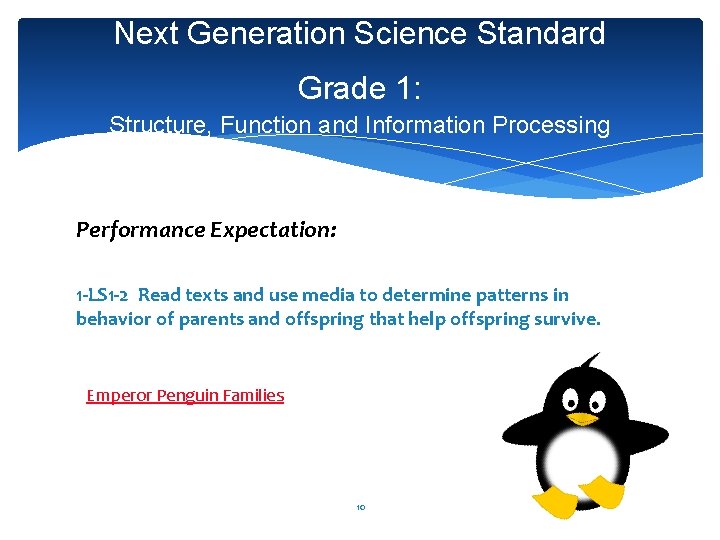 Next Generation Science Standard

Grade 1:

Structure, Function and Information Processing

Performance Expectation:

1-LS1-2 Read texts and use media to determine patterns in behavior of parents and offspring that help offspring survive.

Emperor Penguin Families

10